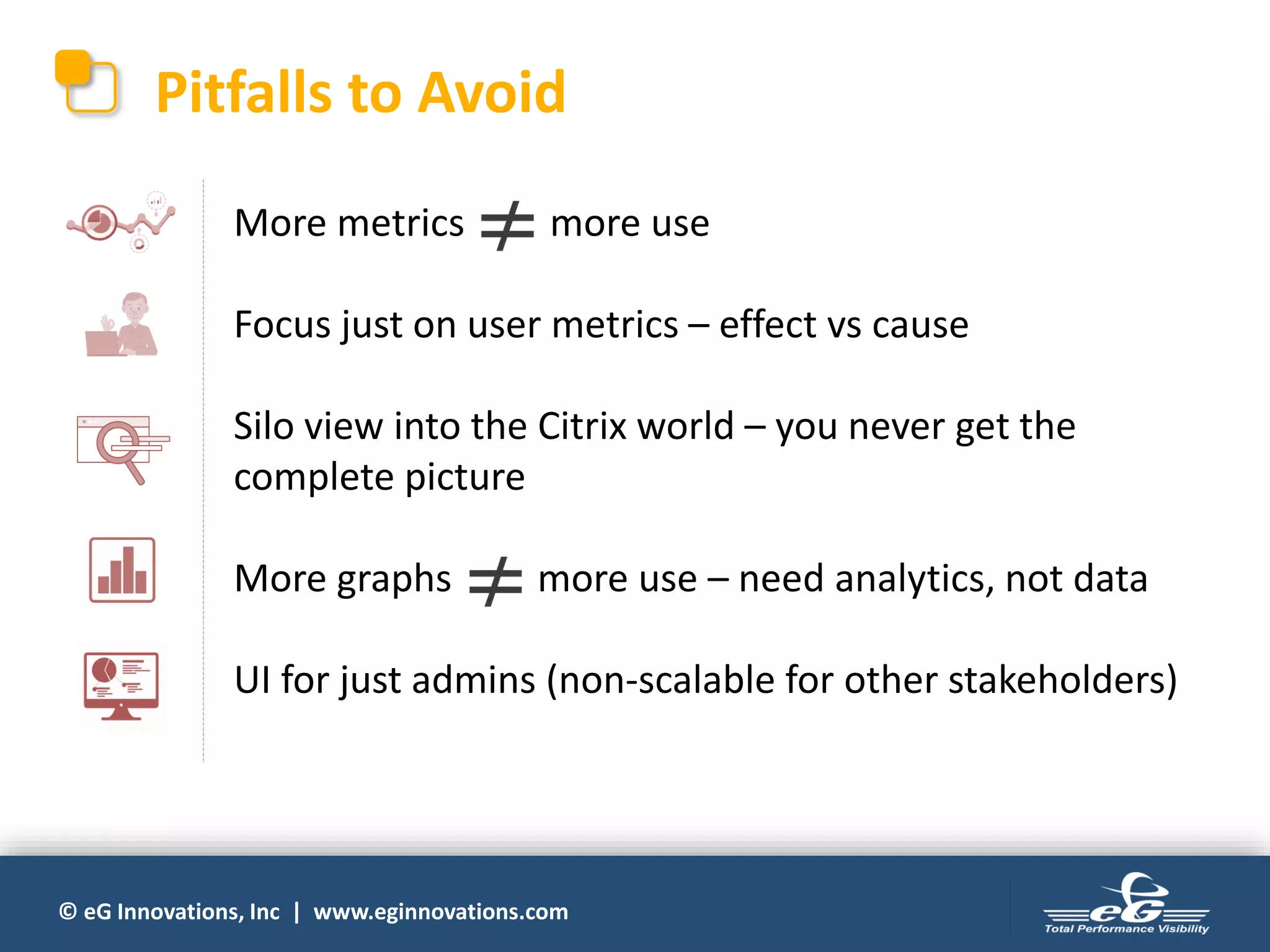 Pitfalls to Avoid

More metrics $\neq$ more use

Focus just on user metrics – effect vs cause

Silo view into the Citrix world – you never get the complete picture

More graphs $\neq$ more use – need analytics, not data

UI for just admins (non-scalable for other stakeholders)

© eG Innovations, Inc | www.eginnovations.com

eG
Total Performance Visibility